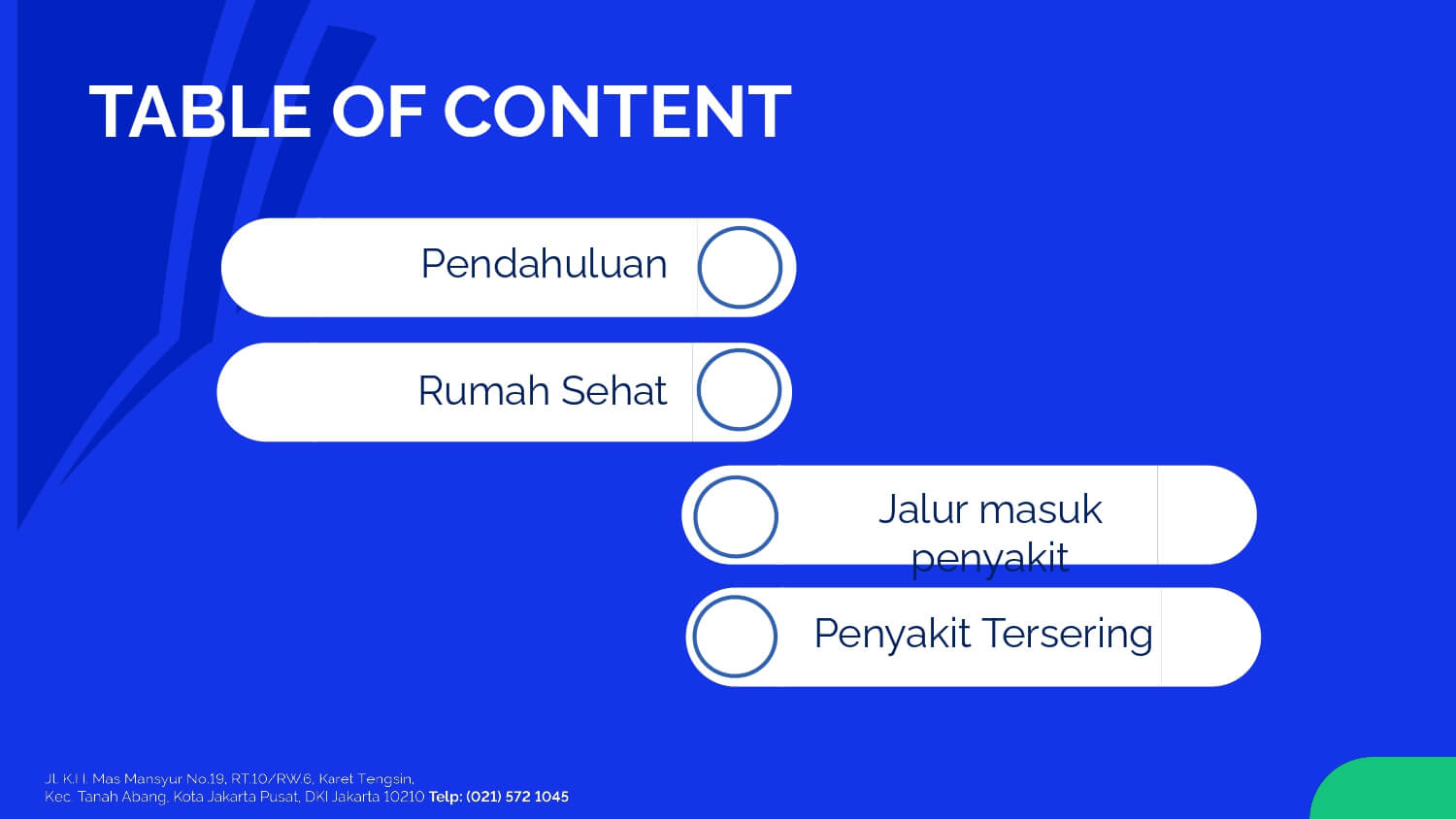 TABLE OF CONTENT

Pendahuluan

Rumah Sehat

Jalur masuk penyakit

Penyakit Tersering

Jl. K.H. Mas Mansyur No.19, RT.10/RW.6, Karet Tengsin,
Kec. Tanah Abang, Kota Jakarta Pusat, DKI Jakarta 10210 Telp: (021) 572 1045